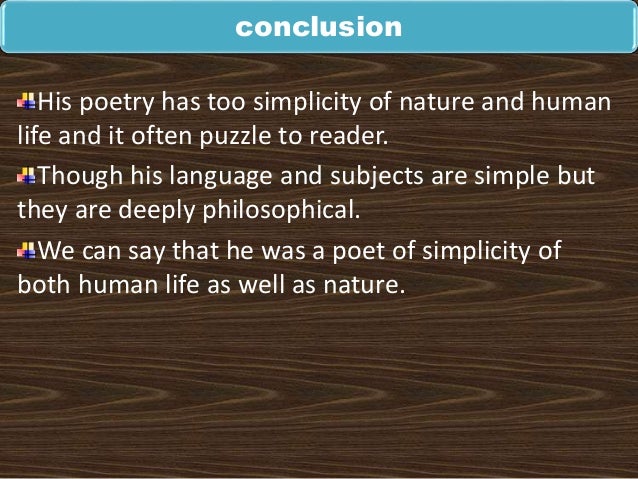 conclusion

His poetry has too simplicity of nature and human life and it often puzzle to reader.

Though his language and subjects are simple but they are deeply philosophical.

We can say that he was a poet of simplicity of both human life as well as nature.